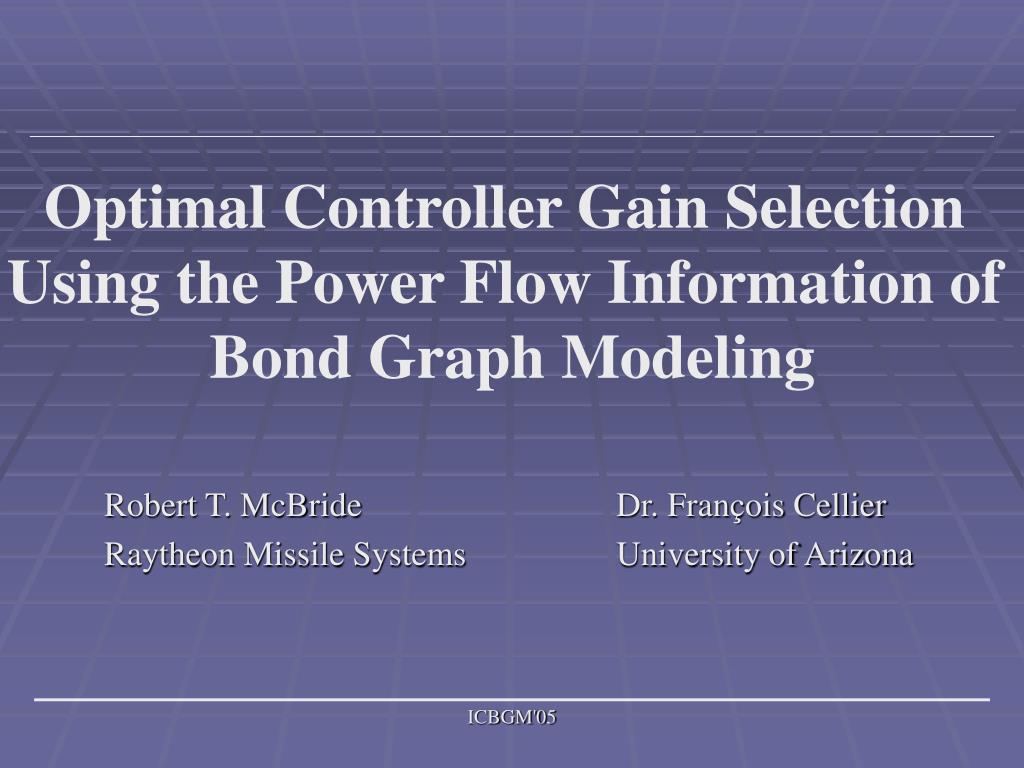 Optimal Controller Gain Selection Using the Power Flow Information of Bond Graph Modeling

Robert T. McBride
Raytheon Missile Systems

Dr. François Cellier
University of Arizona

ICBGM'05